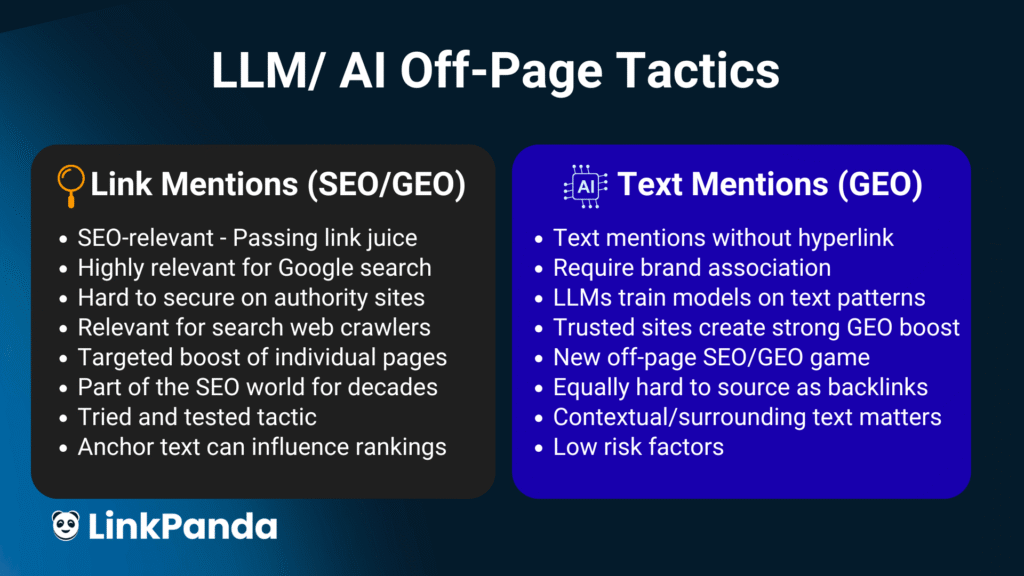 LLM/ AI Off-Page Tactics

Link Mentions (SEO/GEO)

- SEO-relevant - Passing link juice
- Highly relevant for Google search
- Hard to secure on authority sites
- Relevant for search web crawlers
- Targeted boost of individual pages
- Part of the SEO world for decades
- Tried and tested tactic
- Anchor text can influence rankings

AI Text Mentions (GEO)

- Text mentions without hyperlink
- Require brand association
- LLMs train models on text patterns
- Trusted sites create strong GEO boost
- New off-page SEO/GEO game
- Equally hard to source as backlinks
- Contextual/surrounding text matters
- Low risk factors

LinkPanda